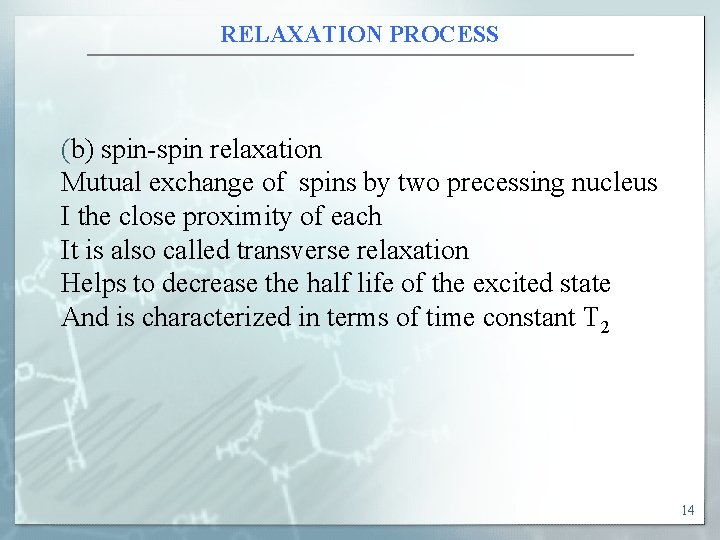 RELAXATION PROCESS

(b) spin-spin relaxation
Mutual exchange of spins by two precessing nucleus
I the close proximity of each
It is also called transverse relaxation
Helps to decrease the half life of the excited state
And is characterized in terms of time constant $T_2$

14